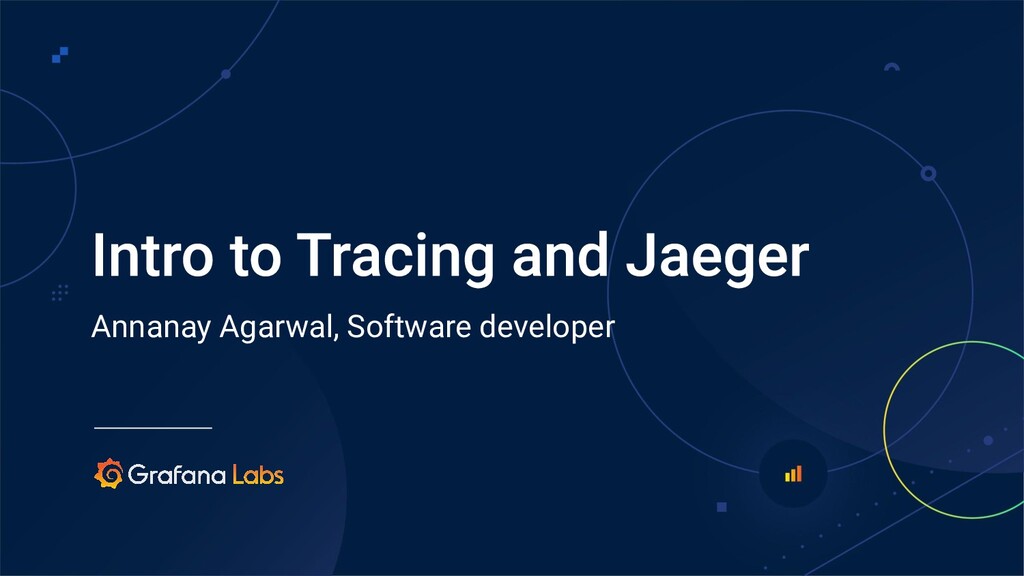 Intro to Tracing and Jaeger

Annanay Agarwal, Software developer

Grafana Labs